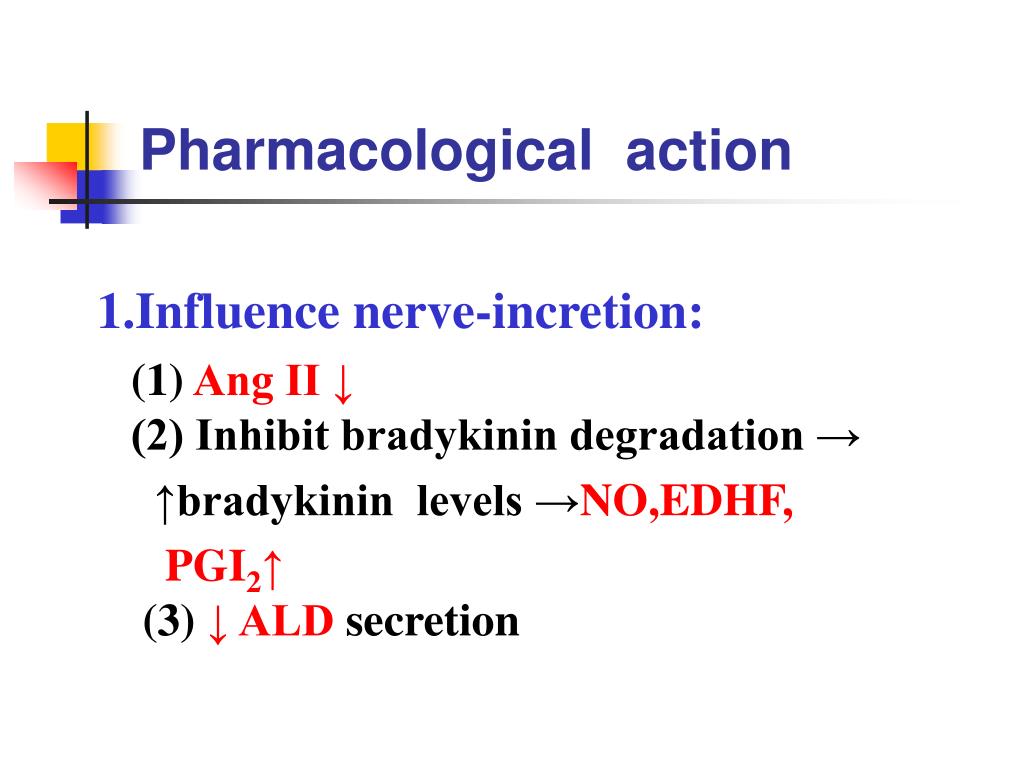 Pharmacological action

1.Influence nerve-incretion:

(1) Ang II ↓

(2) Inhibit bradykinin degradation → ↑bradykinin levels →NO,EDHF, $PGI_2$↑

(3) ↓ ALD secretion